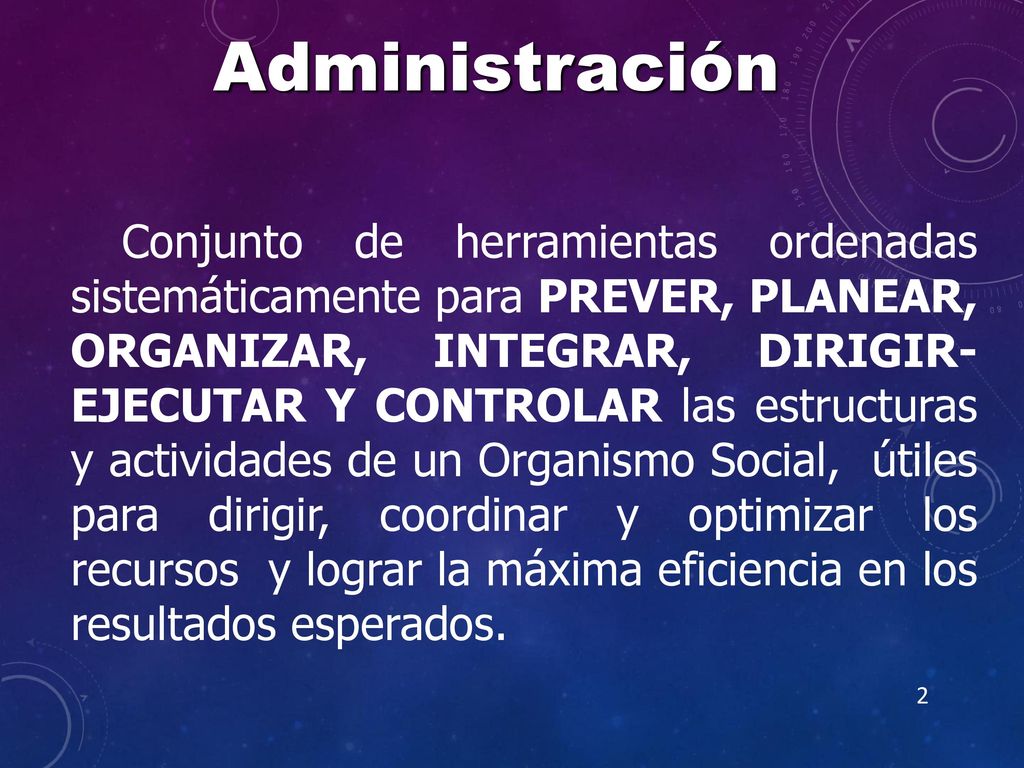 Administración

Conjunto de herramientas ordenadas sistemáticamente para PREVER, PLANEAR, ORGANIZAR, INTEGRAR, DIRIGIR-EJECUTAR Y CONTROLAR las estructuras y actividades de un Organismo Social, útiles para dirigir, coordinar y optimizar los recursos y lograr la máxima eficiencia en los resultados esperados.

2